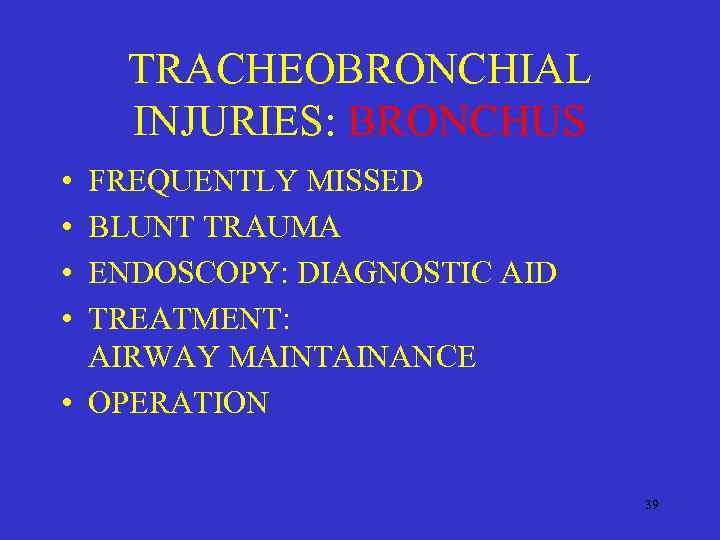 TRACHEOBRONCHIAL INJURIES: BRONCHUS

• FREQUENTLY MISSED
• BLUNT TRAUMA
• ENDOSCOPY: DIAGNOSTIC AID
• TREATMENT: AIRWAY MAINTAINANCE
• OPERATION

39